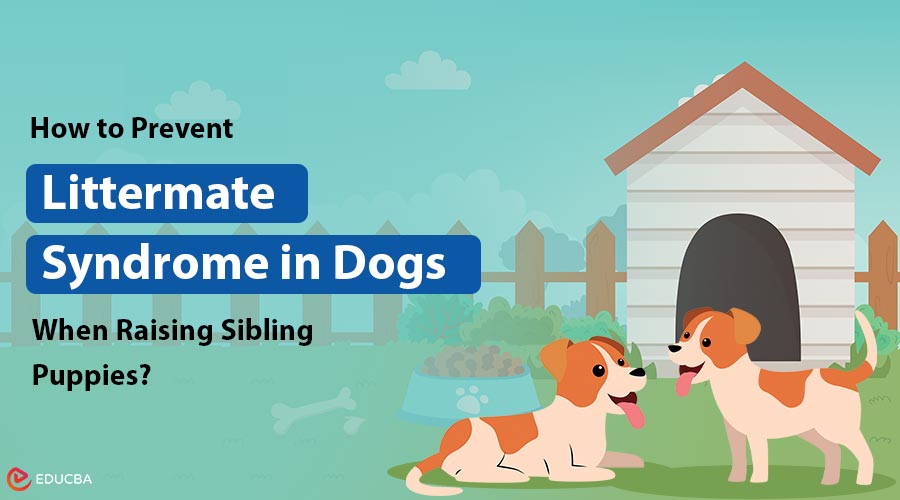 How to Prevent

Littermate Syndrome in Dogs

When Raising Sibling Puppies?

EDUCBA